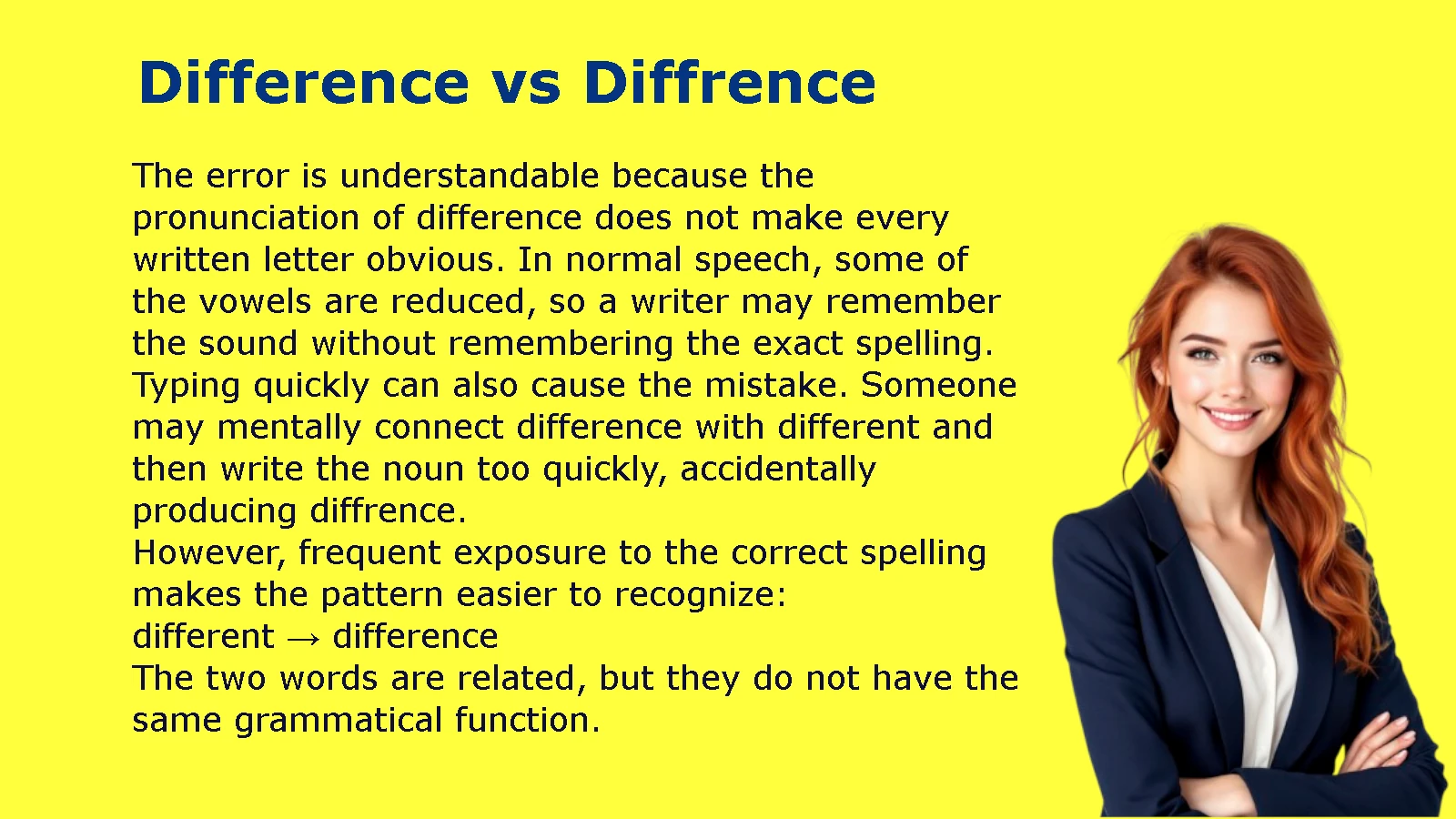 Difference vs Diffrence

The error is understandable because the pronunciation of difference does not make every written letter obvious. In normal speech, some of the vowels are reduced, so a writer may remember the sound without remembering the exact spelling. Typing quickly can also cause the mistake. Someone may mentally connect difference with different and then write the noun too quickly, accidentally producing diffrence.

However, frequent exposure to the correct spelling makes the pattern easier to recognize:

different → difference

The two words are related, but they do not have the same grammatical function.